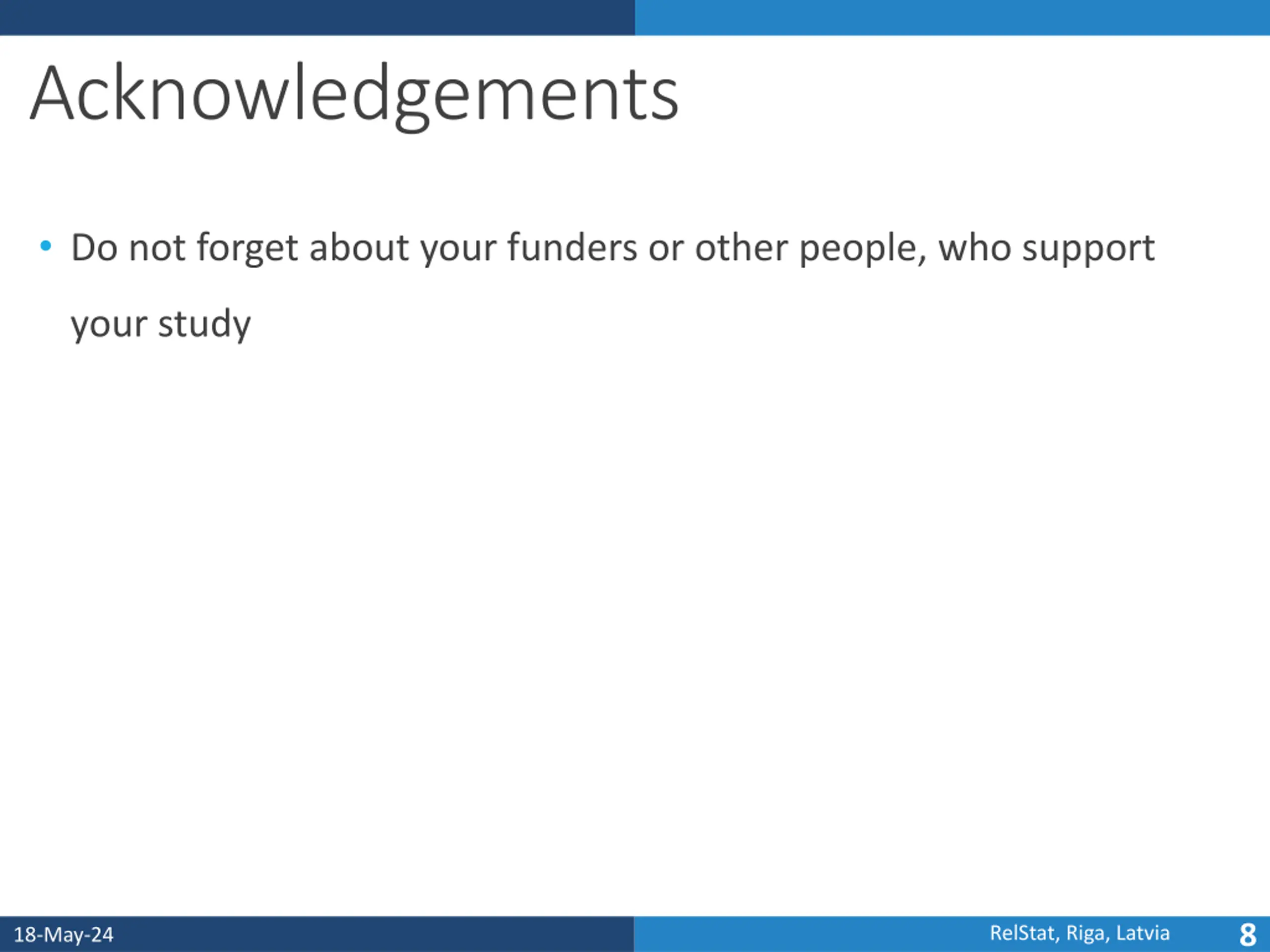 Acknowledgements

• Do not forget about your funders or other people, who support your study

18-May-24

RelStat, Riga, Latvia

8